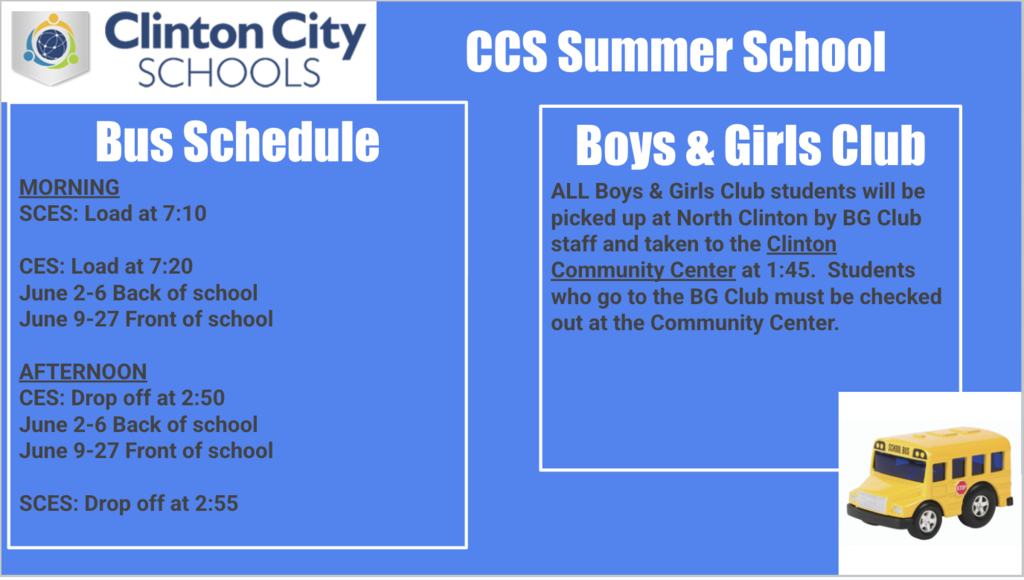 Clinton City SCHOOLS

CCS Summer School

Bus Schedule

MORNING
SCES: Load at 7:10

CES: Load at 7:20
June 2-6 Back of school
June 9-27 Front of school

AFTERNOON
CES: Drop off at 2:50
June 2-6 Back of school
June 9-27 Front of school

SCES: Drop off at 2:55

Boys & Girls Club

ALL Boys & Girls Club students will be picked up at North Clinton by BG Club staff and taken to the Clinton Community Center at 1:45. Students who go to the BG Club must be checked out at the Community Center.

SCHOOL BUS
STOP